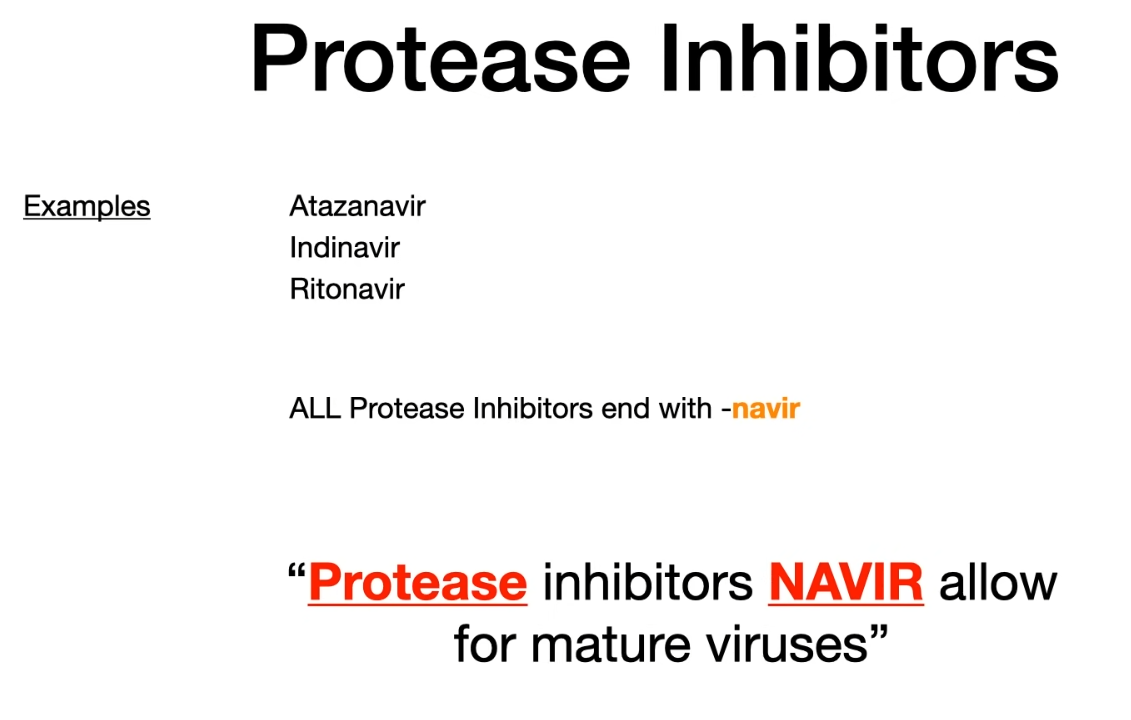 Protease Inhibitors

Examples

Atazanavir
Indinavir
Ritonavir

ALL Protease Inhibitors end with -navir

“Protease inhibitors NAVIR allow for mature viruses”